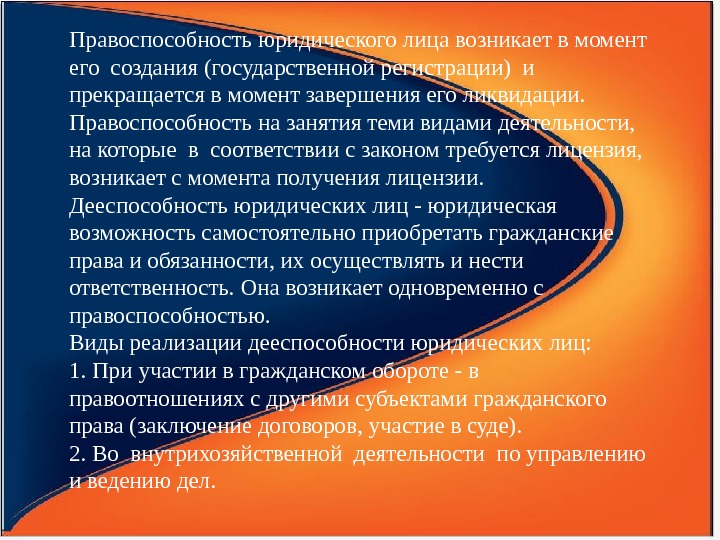 Правоспособность юридического лица возникает в момент его создания (государственной регистрации) и прекращается в момент завершения его ликвидации.
Правоспособность на занятия теми видами деятельности, на которые в соответствии с законом требуется лицензия, возникает с момента получения лицензии.
Дееспособность юридических лиц - юридическая возможность самостоятельно приобретать гражданские права и обязанности, их осуществлять и нести ответственность. Она возникает одновременно с правоспособностью.
Виды реализации дееспособности юридических лиц:
1. При участии в гражданском обороте - в правоотношениях с другими субъектами гражданского права (заключение договоров, участие в суде).
2. Во внутрихозяйственной деятельности по управлению и ведению дел.